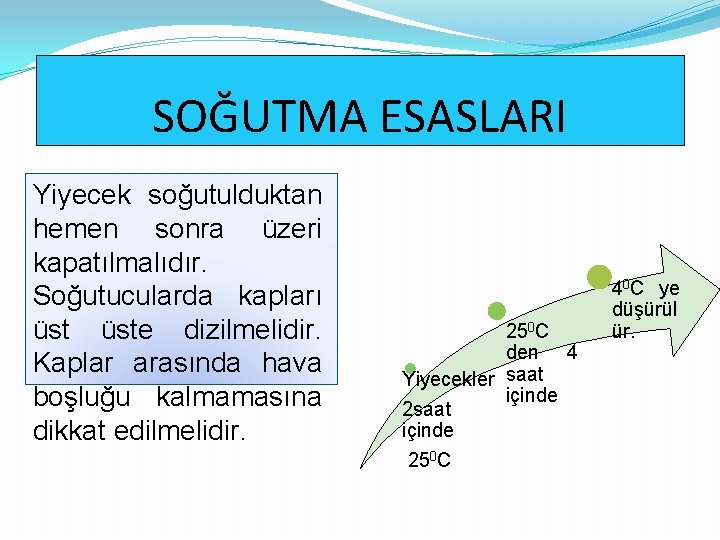 SOĞUTMA ESASLARI

Yiyecek soğutulduktan hemen sonra üzeri kapatılmalıdır. Soğutucularda kapları üst üste dizilmelidir. Kaplar arasında hava boşluğu kalmamasına dikkat edilmelidir.

Yiyecekler 2saat içinde $25^0C$

$25^0C$ den 4 saat içinde

$4^0C$ ye düşürül ür.